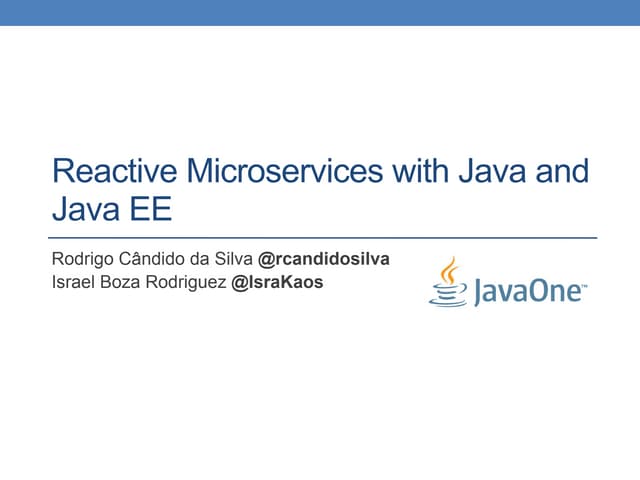 Reactive Microservices with Java and Java EE

Rodrigo Cândido da Silva @rcandidosilva
Israel Boza Rodriguez @IsraKaos

JavaOne™